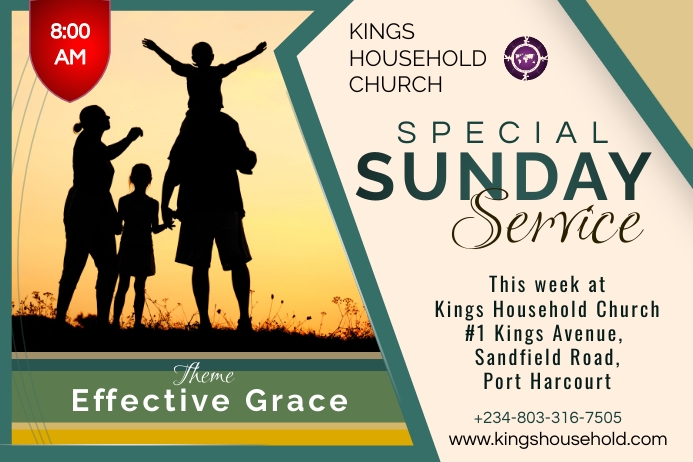 8:00 AM

KINGS HOUSEHOLD CHURCH

SPECIAL SUNDAY Service

This week at Kings Household Church #1 Kings Avenue, Sandfield Road, Port Harcourt

+234-803-316-7505
www.kingshousehold.com

Theme
Effective Grace